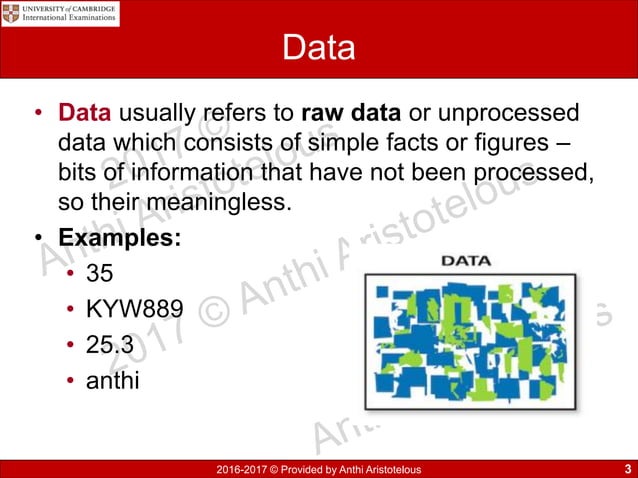 UNIVERSITY of CAMBRIDGE
International Examinations

Data

• Data usually refers to raw data or unprocessed data which consists of simple facts or figures – bits of information that have not been processed, so their meaningless.

• Examples:
  • 35
  • KYW889
  • 25.3
  • anthi

DATA

2017 © Anthi Aristotelous

2017 © Anthi Aristotelous

2016-2017 © Provided by Anthi Aristotelous

3